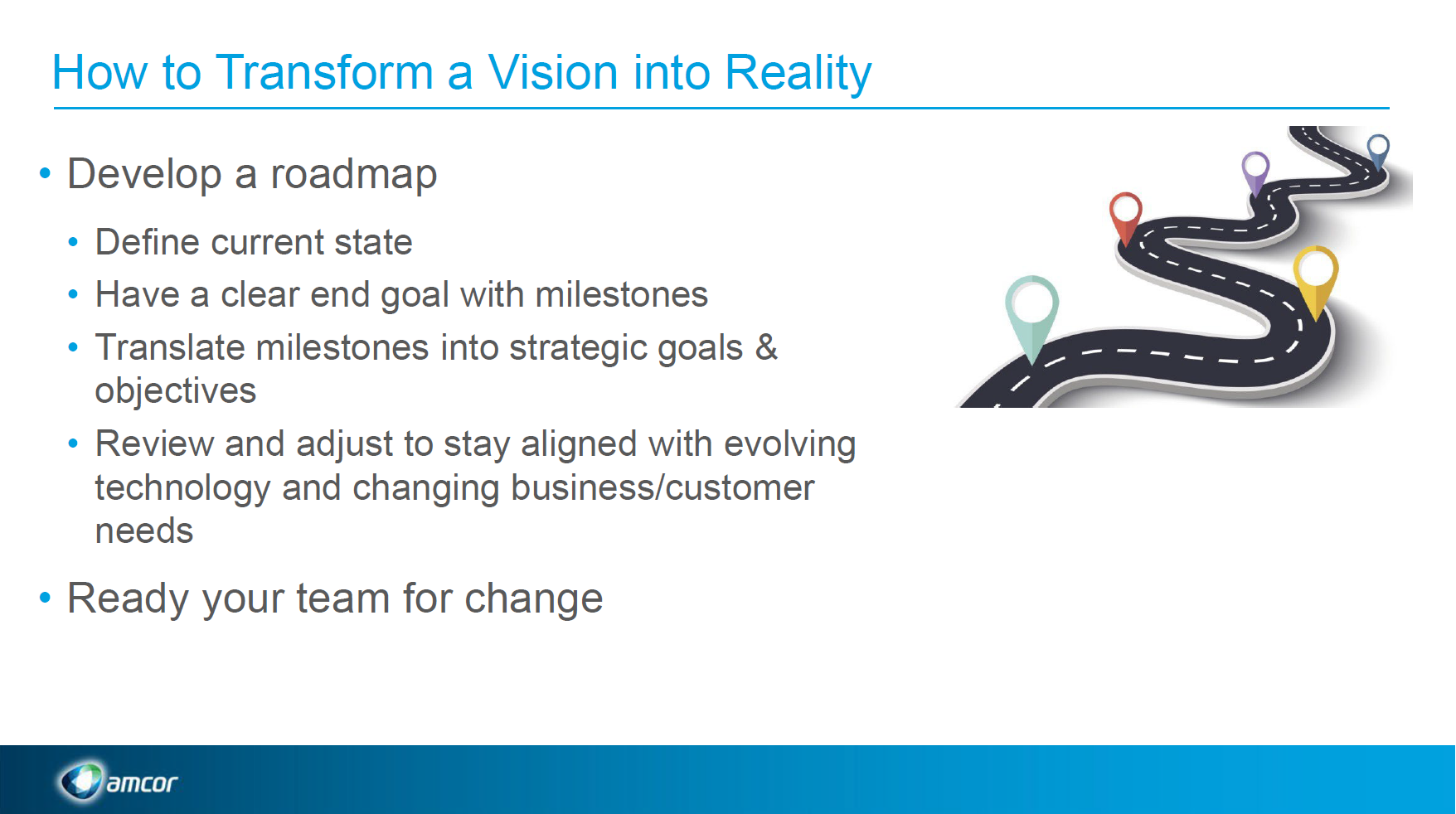 How to Transform a Vision into Reality

• Develop a roadmap
  • Define current state
  • Have a clear end goal with milestones
  • Translate milestones into strategic goals & objectives
  • Review and adjust to stay aligned with evolving technology and changing business/customer needs
• Ready your team for change

amcor